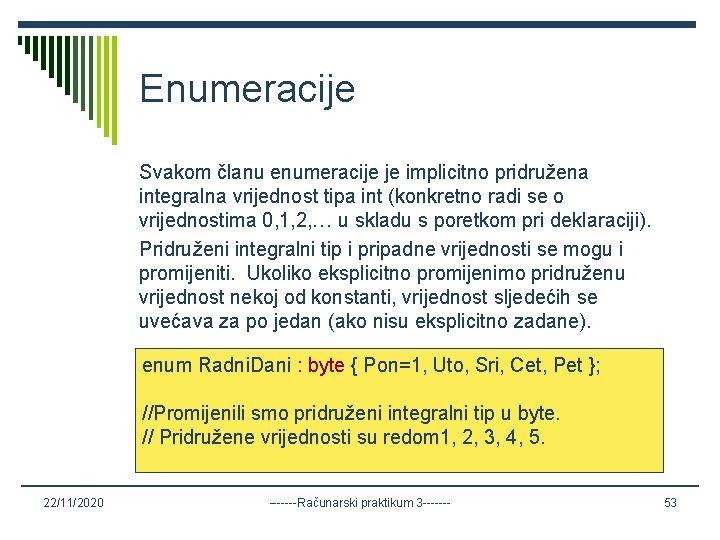 Enumeracije

Svakom članu enumeracije je implicitno pridružena integralna vrijednost tipa int (konkretno radi se o vrijednostima 0,1,2,… u skladu s poretkom pri deklaraciji).

Pridruženi integralni tip i pripadne vrijednosti se mogu i promijeniti. Ukoliko eksplicitno promijenimo pridruženu vrijednost nekoj od konstanti, vrijednost sljedećih se uvećava za po jedan (ako nisu eksplicitno zadane).

enum RadniDani : byte { Pon=1, Uto, Sri, Cet, Pet };

//Promijenili smo pridruženi integralni tip u byte.
// Pridružene vrijednosti su redom1, 2, 3, 4, 5.

22/11/2020

------Računarski praktikum 3-------

53